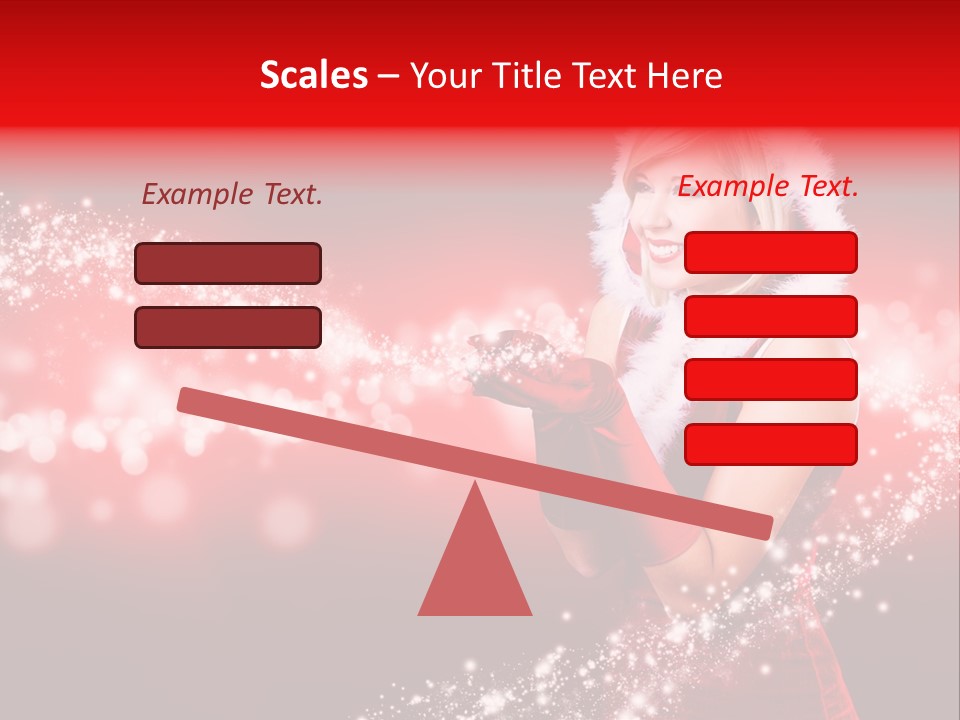 Scales – Your Title Text Here

Example Text.

Example Text.